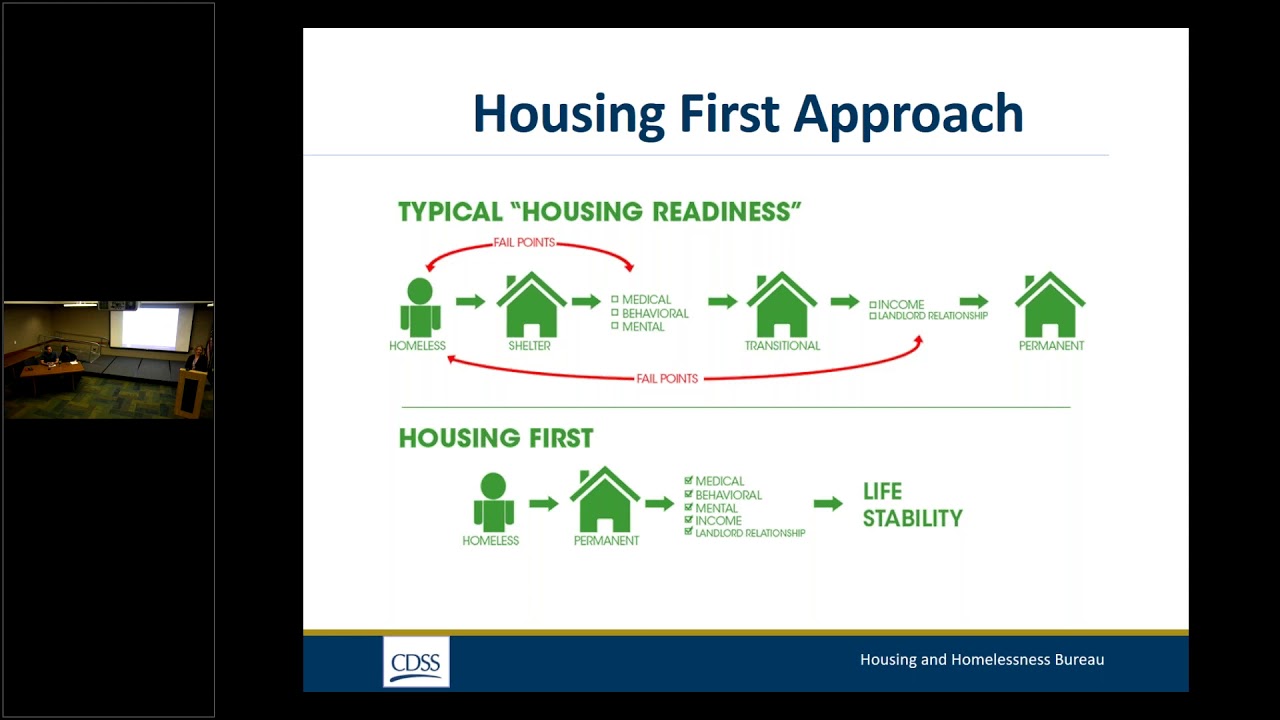 Housing First Approach

TYPICAL "HOUSING READINESS"

FAIL POINTS

HOMELESS

SHELTER

☐ MEDICAL
☐ BEHAVIORAL
☐ MENTAL

TRANSITIONAL

☐ INCOME
☐ LANDLORD RELATIONSHIP

PERMANENT

FAIL POINTS

HOUSING FIRST

HOMELESS

PERMANENT

☑ MEDICAL
☑ BEHAVIORAL
☑ MENTAL
☑ INCOME
☑ LANDLORD RELATIONSHIP

LIFE STABILITY

CDSS

Housing and Homelessness Bureau